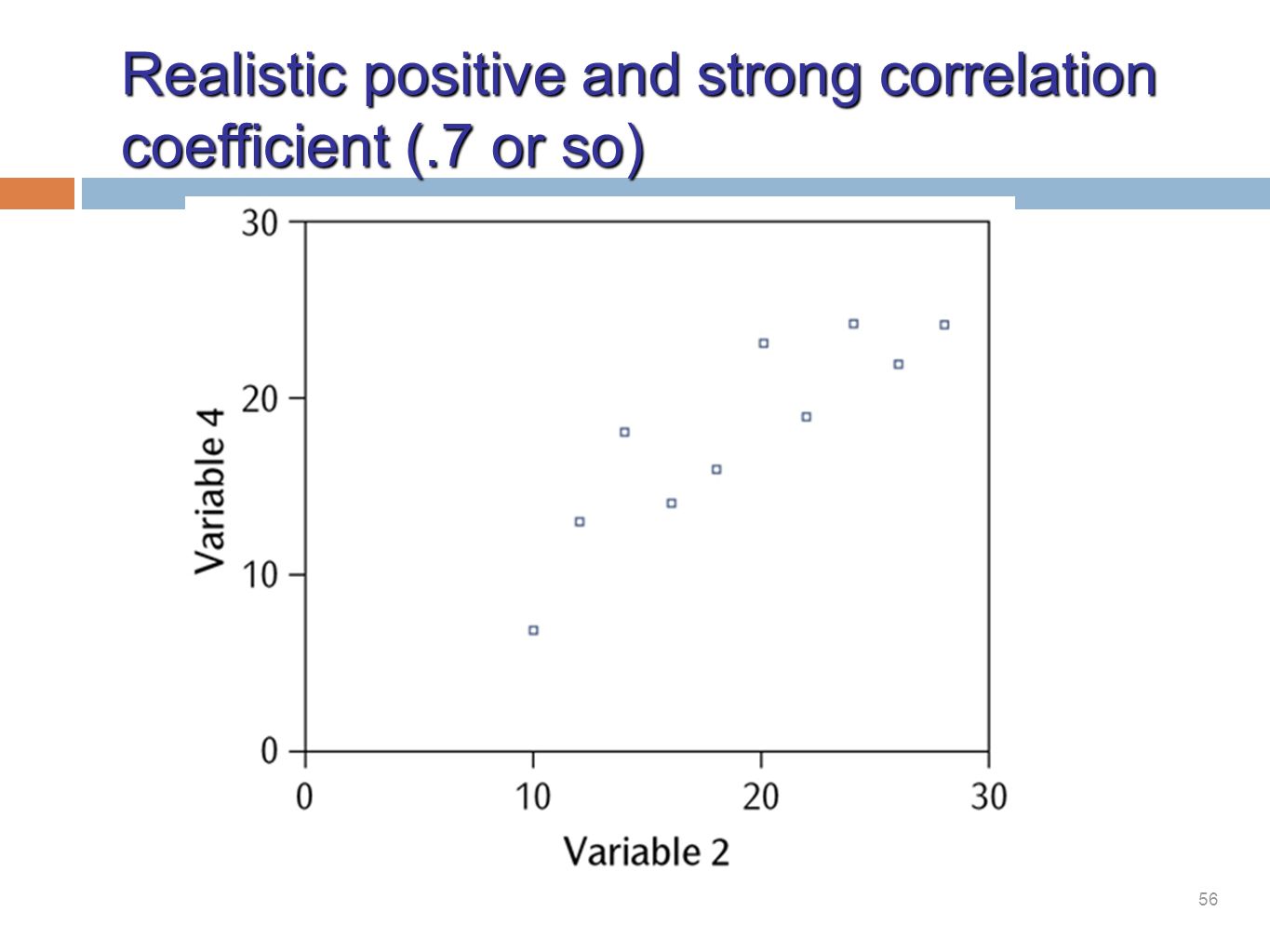 Realistic positive and strong correlation coefficient (.7 or so)

30
20
10
0
Variable 4
0
10
20
30
Variable 2

56